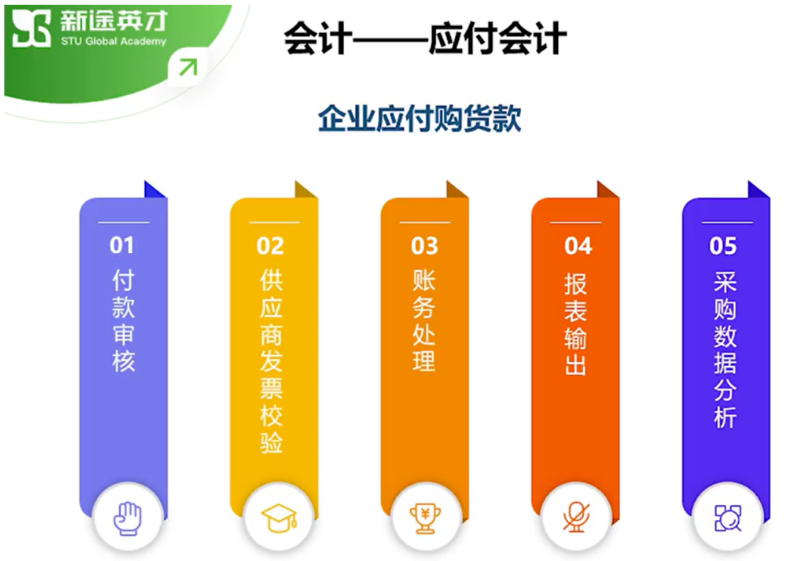 新途英才
STU Global Academy

会计——应付会计

企业应付购货款

01
付款审核

02
供应商发票校验

03
账务处理

04
报表输出

05
采购数据分析